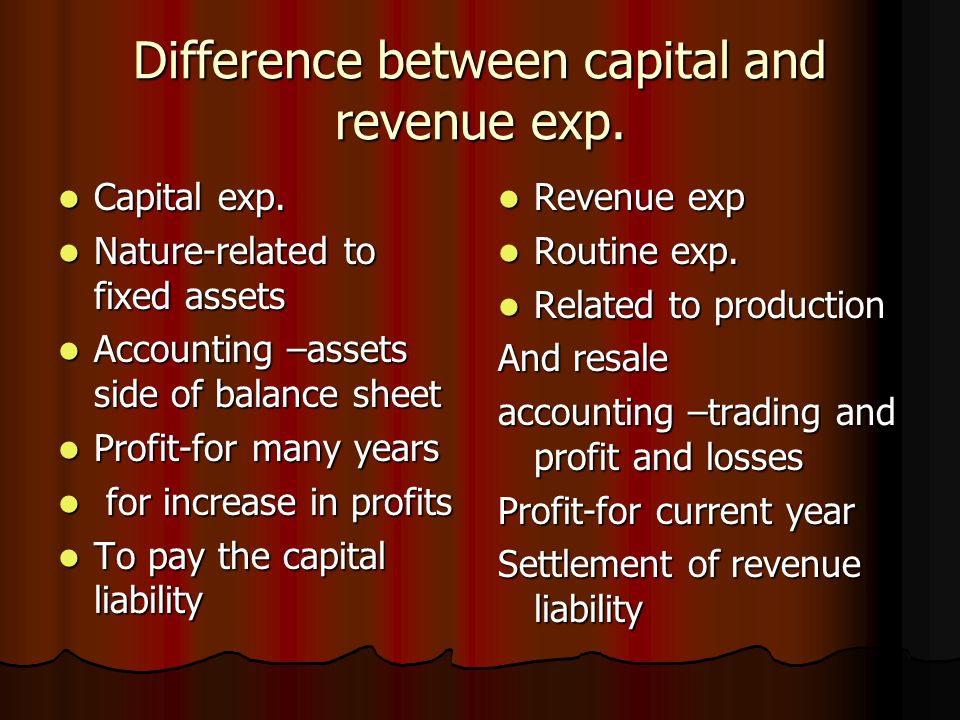 Difference between capital and revenue exp.

- Capital exp.
- Nature-related to fixed assets
- Accounting –assets side of balance sheet
- Profit-for many years
- for increase in profits
- To pay the capital liability

- Revenue exp
- Routine exp.
- Related to production

And resale

accounting –trading and profit and losses

Profit-for current year

Settlement of revenue liability